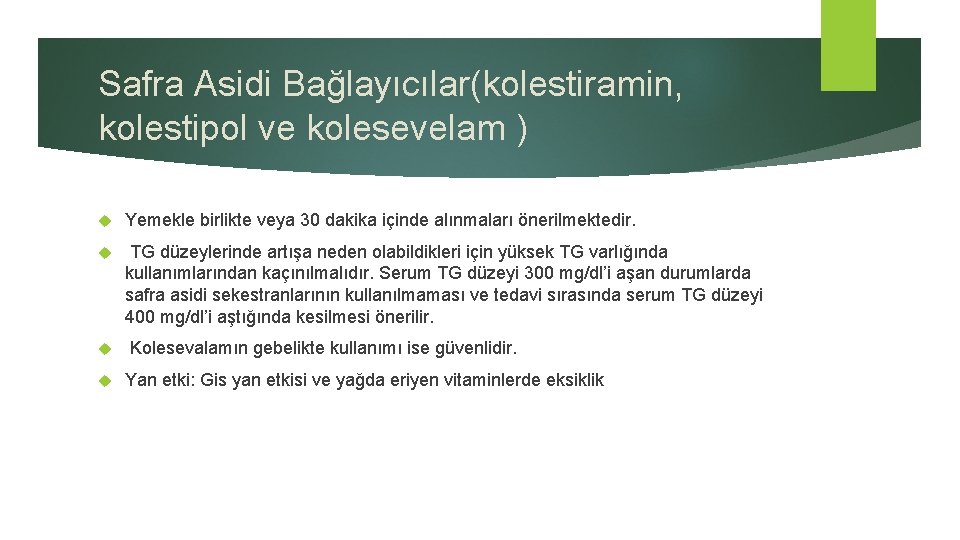 Safra Asidi Bağlayıcılar(kolestiramin, kolestipol ve kolesevelam )

Yemekle birlikte veya 30 dakika içinde alınmaları önerilmektedir.

TG düzeylerinde artışa neden olabildikleri için yüksek TG varlığında kullanımlarından kaçınılmalıdır. Serum TG düzeyi 300 mg/dl'i aşan durumlarda safra asidi sekestranlarının kullanılmaması ve tedavi sırasında serum TG düzeyi 400 mg/dl'i aştığında kesilmesi önerilir.

Kolesevalamın gebelikte kullanımı ise güvenlidir.

Yan etki: Gis yan etkisi ve yağda eriyen vitaminlerde eksiklik